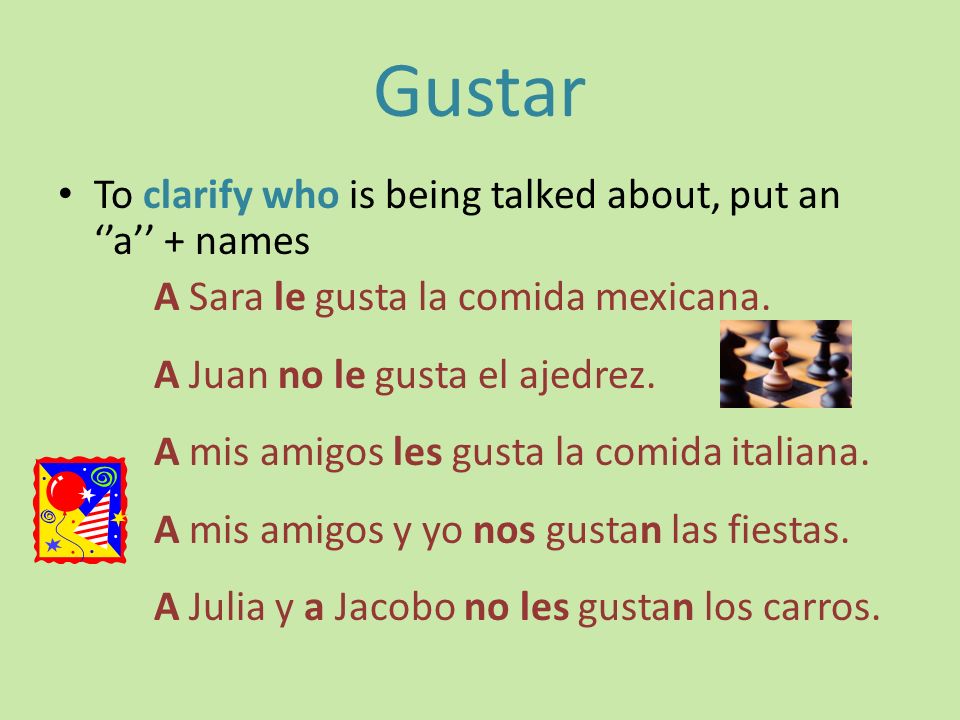 Gustar

• To clarify who is being talked about, put an ‘’a’’ + names

A Sara le gusta la comida mexicana.

A Juan no le gusta el ajedrez.

A mis amigos les gusta la comida italiana.

A mis amigos y yo nos gustan las fiestas.

A Julia y a Jacobo no les gustan los carros.